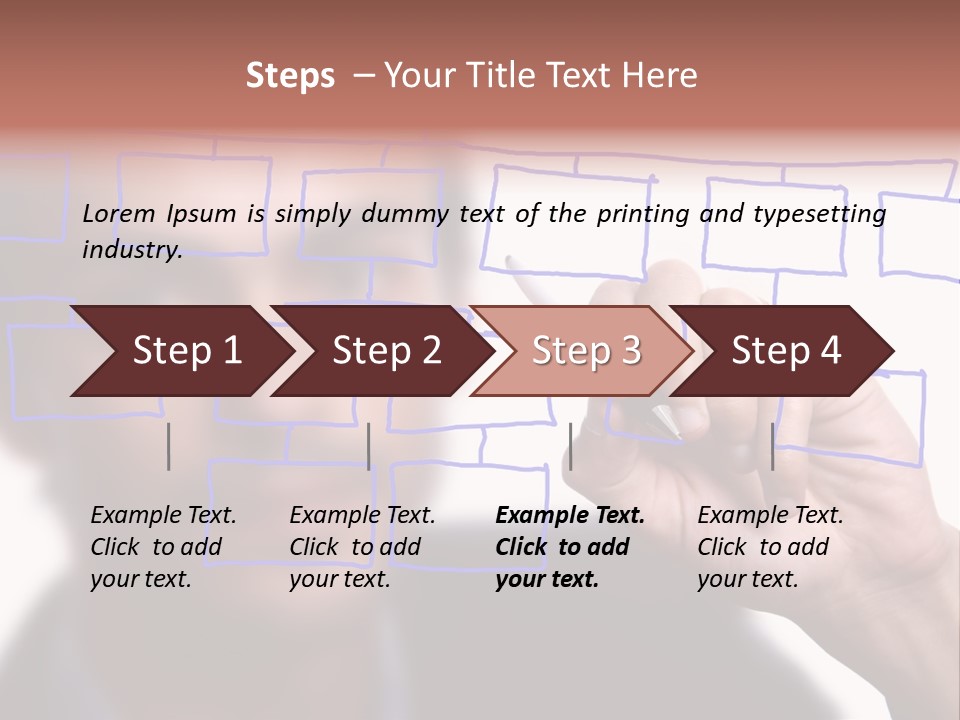 Steps – Your Title Text Here

Lorem Ipsum is simply dummy text of the printing and typesetting industry.

Step 1

Step 2

Step 3

Step 4

Example Text. Click to add your text.

Example Text. Click to add your text.

Example Text. Click to add your text.

Example Text. Click to add your text.